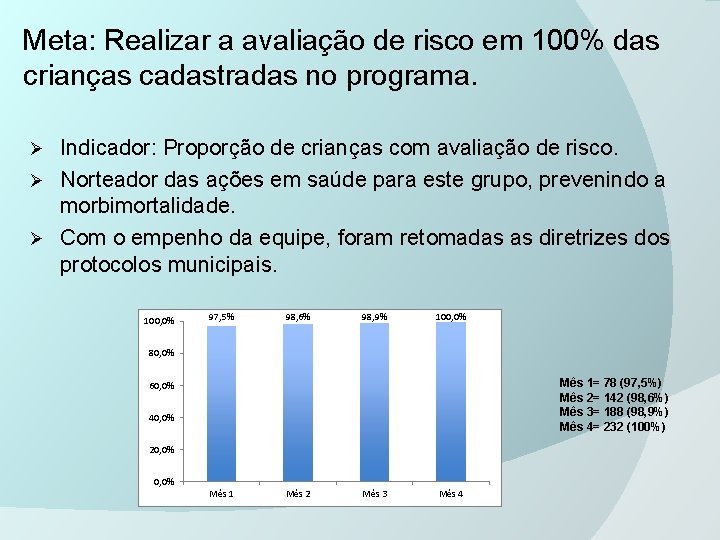 Meta: Realizar a avaliação de risco em 100% das crianças cadastradas no programa.

➢ Indicador: Proporção de crianças com avaliação de risco.
➢ Norteador das ações em saúde para este grupo, prevenindo a morbimortalidade.
➢ Com o empenho da equipe, foram retomadas as diretrizes dos protocolos municipais.

100,0%
80,0%
60,0%
40,0%
20,0%
0,0%

97,5% 98,6% 98,9% 100,0%

Mês 1 Mês 2 Mês 3 Mês 4

Mês 1= 78 (97,5%)
Mês 2= 142 (98,6%)
Mês 3= 188 (98,9%)
Mês 4= 232 (100%)